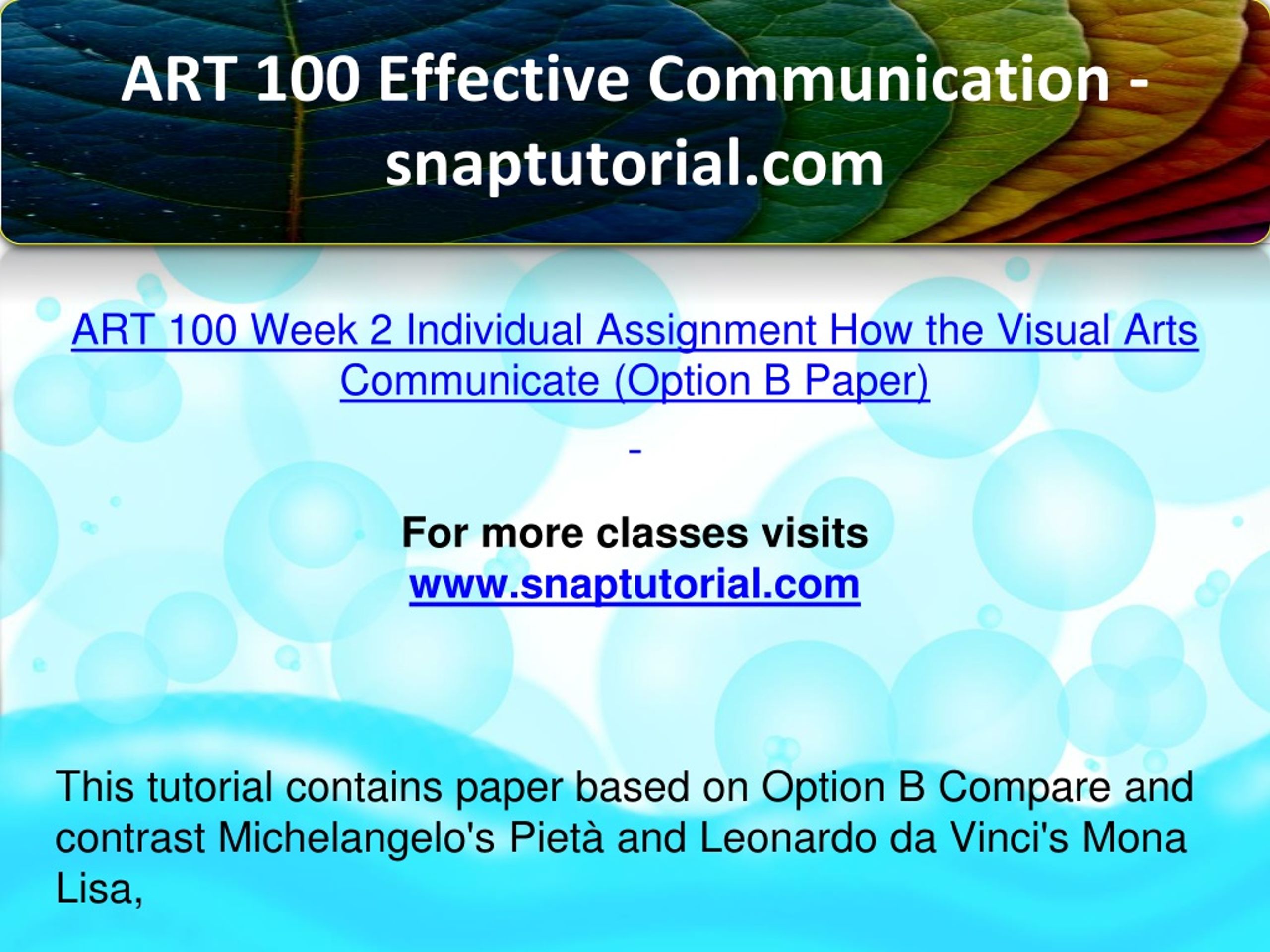 ART 100 Effective Communication - snaptutorial.com

ART 100 Week 2 Individual Assignment How the Visual Arts Communicate (Option B Paper)

-

For more classes visits
www.snaptutorial.com

This tutorial contains paper based on Option B Compare and contrast Michelangelo's Pietà and Leonardo da Vinci's Mona Lisa,